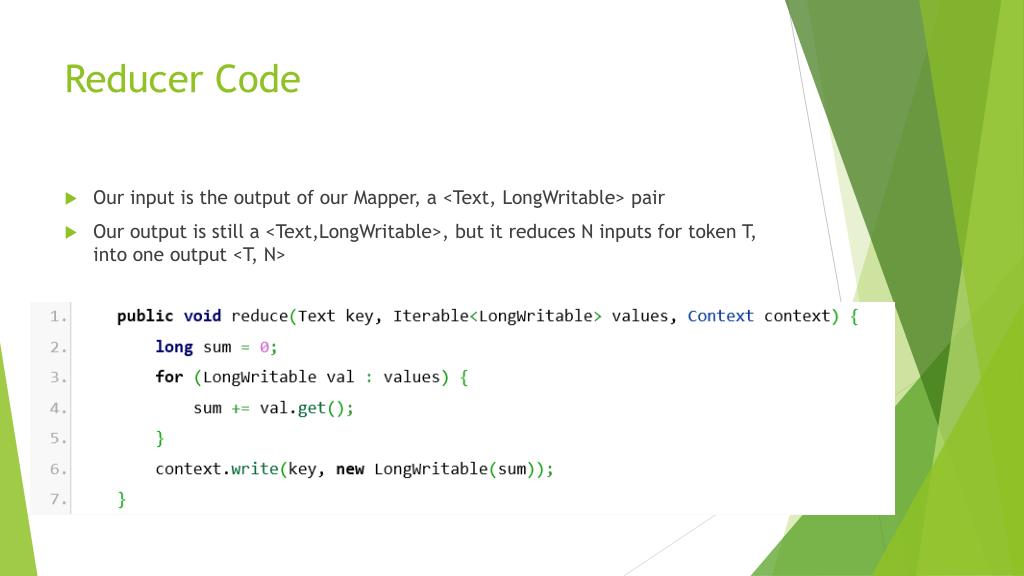 Reducer Code

Our input is the output of our Mapper, a <Text, LongWritable> pair

Our output is still a <Text,LongWritable>, but it reduces N inputs for token T, into one output <T, N>

1. public void reduce(Text key, Iterable<LongWritable> values, Context context) {
2. long sum = 0;
3. for (LongWritable val : values) {
4. sum += val.get();
5. }
6. context.write(key, new LongWritable(sum));
7. }